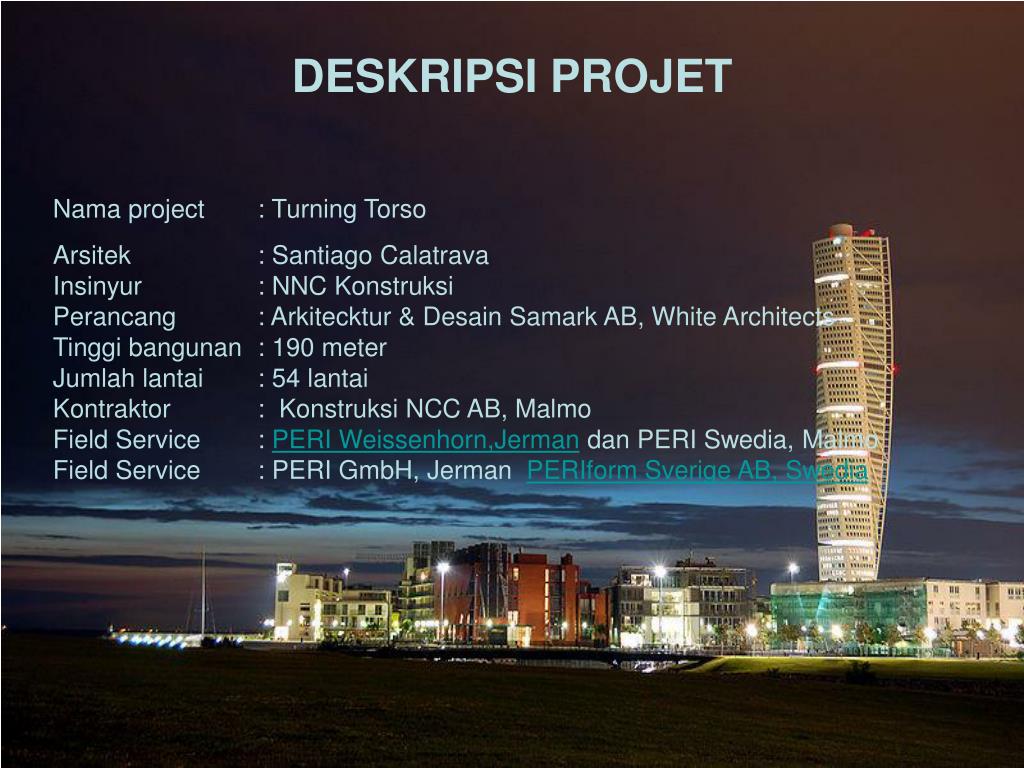 DESKRIPSI PROJET

Nama project : Turning Torso

Arsitek : Santiago Calatrava
Insinyur : NNC Konstruksi
Perancang : Arkitecktur & Desain Samark AB, White Architects
Tinggi bangunan : 190 meter
Jumlah lantai : 54 lantai
Kontraktor : Konstruksi NCC AB, Malmo
Field Service : PERI Weissenhorn,Jerman dan PERI Swedia, Malmo
Field Service : PERI GmbH, Jerman PERIform Sverige AB, Swedia